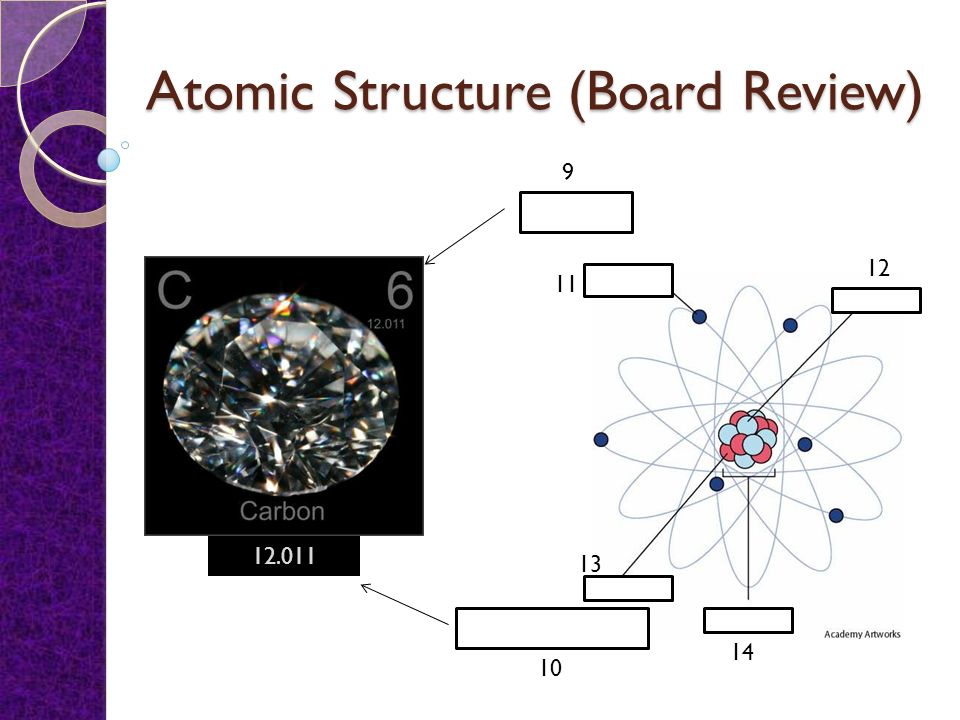 Atomic Structure (Board Review)

9

C

6

12.011

Carbon

12.011

11

12

13

10

14

Academy Artworks